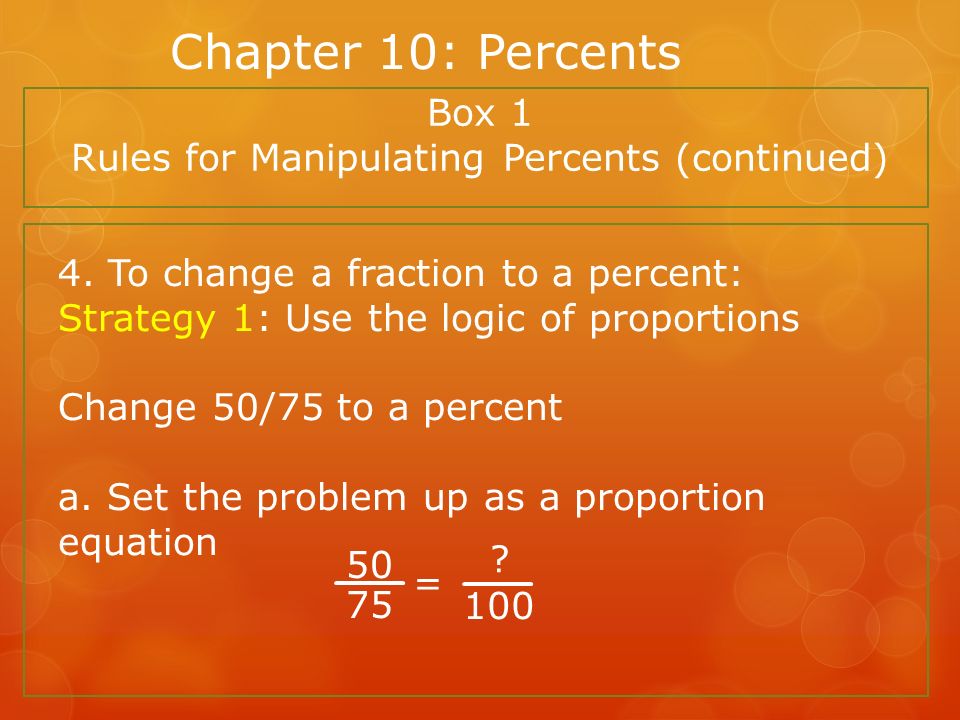 Chapter 10: Percents

Box 1
Rules for Manipulating Percents (continued)

4. To change a fraction to a percent:
Strategy 1: Use the logic of proportions

Change 50/75 to a percent

a. Set the problem up as a proportion equation

$\frac{50}{75} = \frac{?}{100}$